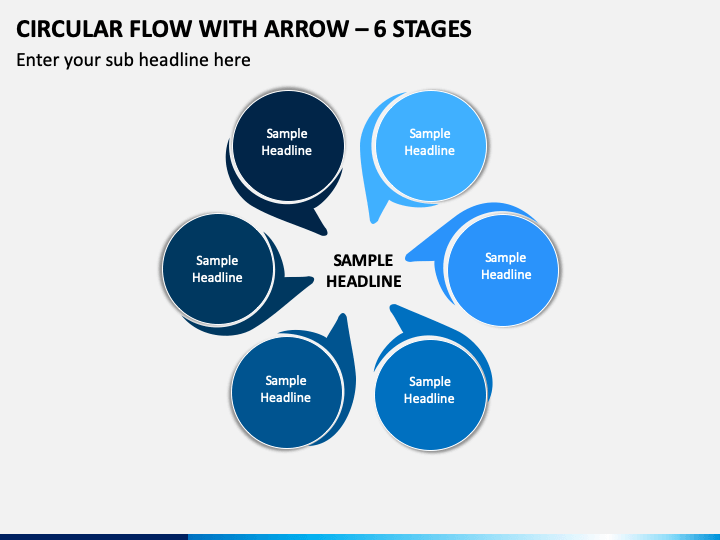 CIRCULAR FLOW WITH ARROW – 6 STAGES

Enter your sub headline here

Sample Headline

Sample Headline

Sample Headline

SAMPLE HEADLINE

Sample Headline

Sample Headline

Sample Headline